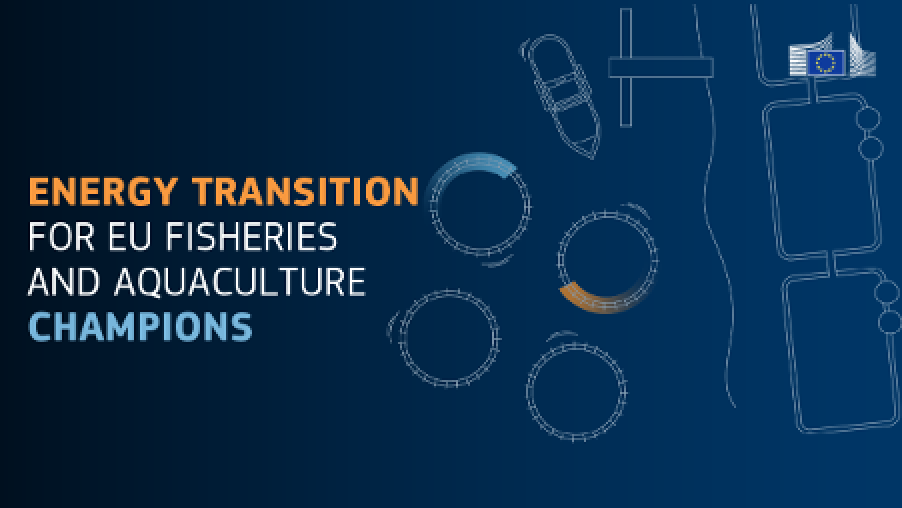 ENERGY TRANSITION
FOR EU FISHERIES
AND AQUACULTURE
CHAMPIONS